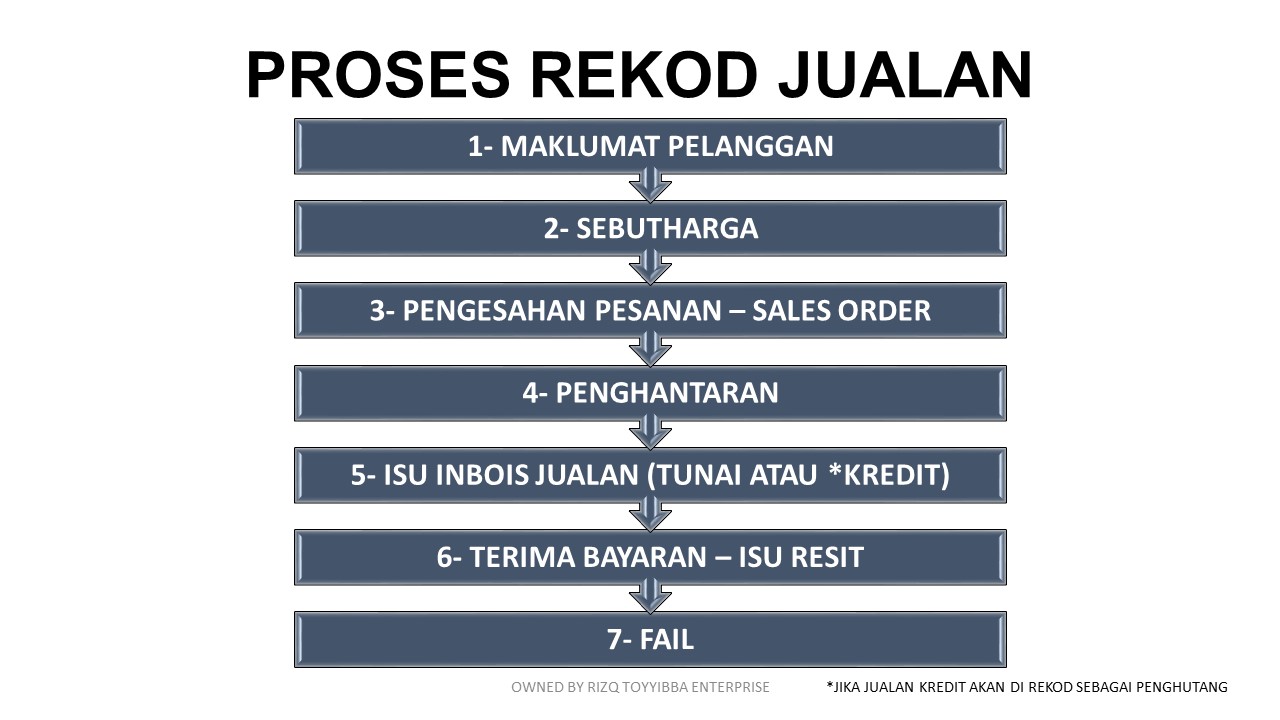 PROSES REKOD JUALAN

1- MAKLUMAT PELANGGAN

2- SEBUTHARGA

3- PENGESAHAN PESANAN – SALES ORDER

4- PENGHANTARAN

5- ISU INBOIS JUALAN (TUNAI ATAU *KREDIT)

6- TERIMA BAYARAN – ISU RESIT

7- FAIL

OWNED BY RIZQ TOYYIBBA ENTERPRISE

*JIKA JUALAN KREDIT AKAN DI REKOD SEBAGAI PENGHUTANG